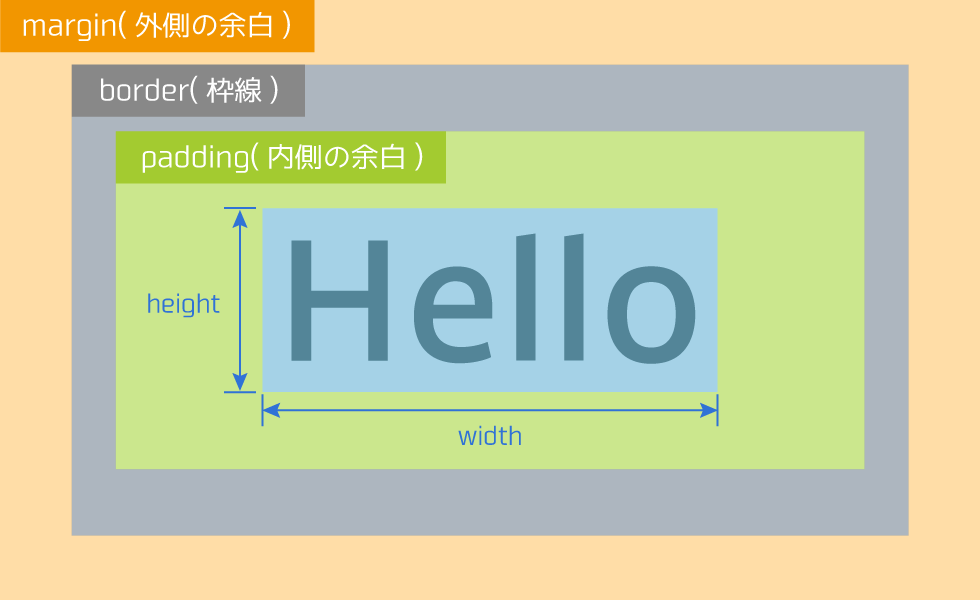 margin( 外側の余白 )

border( 枠線 )

padding( 内側の余白 )

height

Hello

width